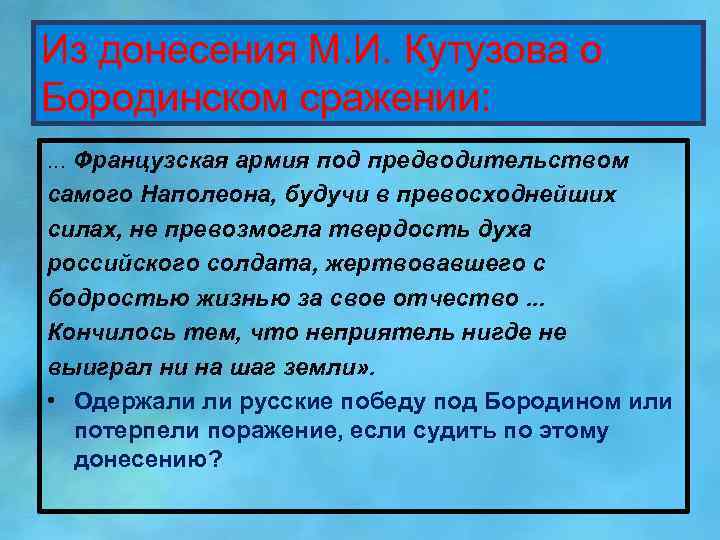 Из донесения М.И. Кутузова о Бородинском сражении:

... Французская армия под предводительством самого Наполеона, будучи в превосходнейших силах, не превозмогла твердость духа российского солдата, жертвовавшего с бодростью жизнью за свое отчество ... Кончилось тем, что неприятель нигде не выиграл ни на шаг земли».

• Одержали ли русские победу под Бородином или потерпели поражение, если судить по этому донесению?